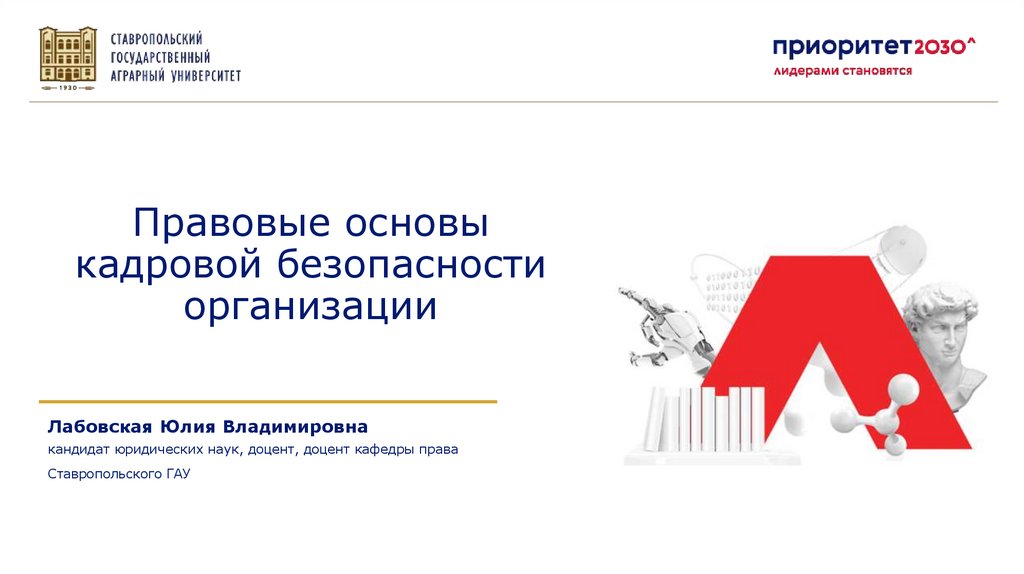 СТАВРОПОЛЬСКИЙ
ГОСУДАРСТВЕННЫЙ
АГРАРНЫЙ УНИВЕРСИТЕТ

1930

приоритет2030^
лидерами становятся

Правовые основы кадровой безопасности организации

Лабовская Юлия Владимировна
кандидат юридических наук, доцент, доцент кафедры права
Ставропольского ГАУ